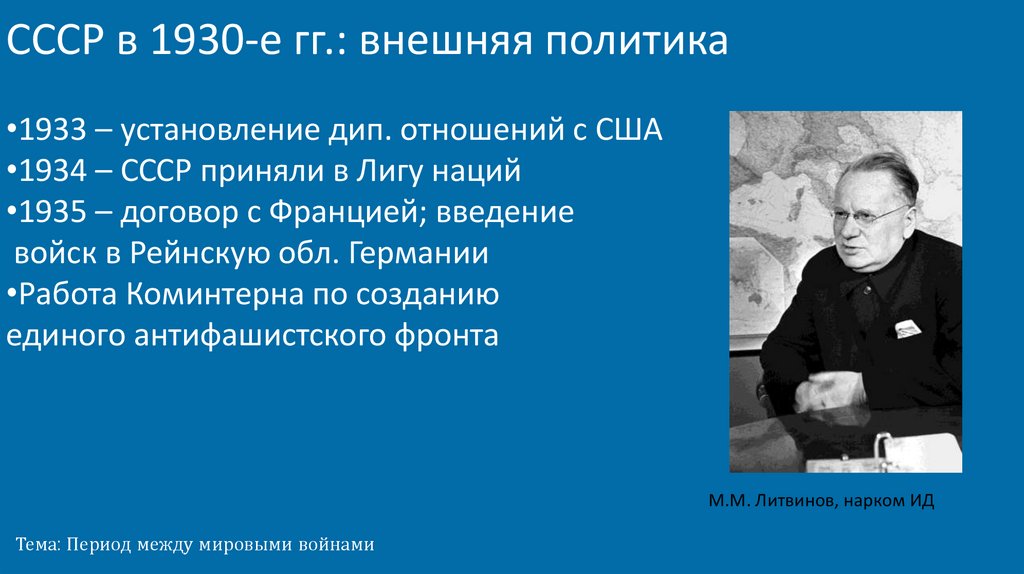 СССР в 1930-е гг.: внешняя политика

•1933 – установление дип. отношений с США
•1934 – СССР приняли в Лигу наций
•1935 – договор с Францией; введение войск в Рейнскую обл. Германии
•Работа Коминтерна по созданию единого антифашистского фронта

М.М. Литвинов, нарком ИД

Тема: Период между мировыми войнами